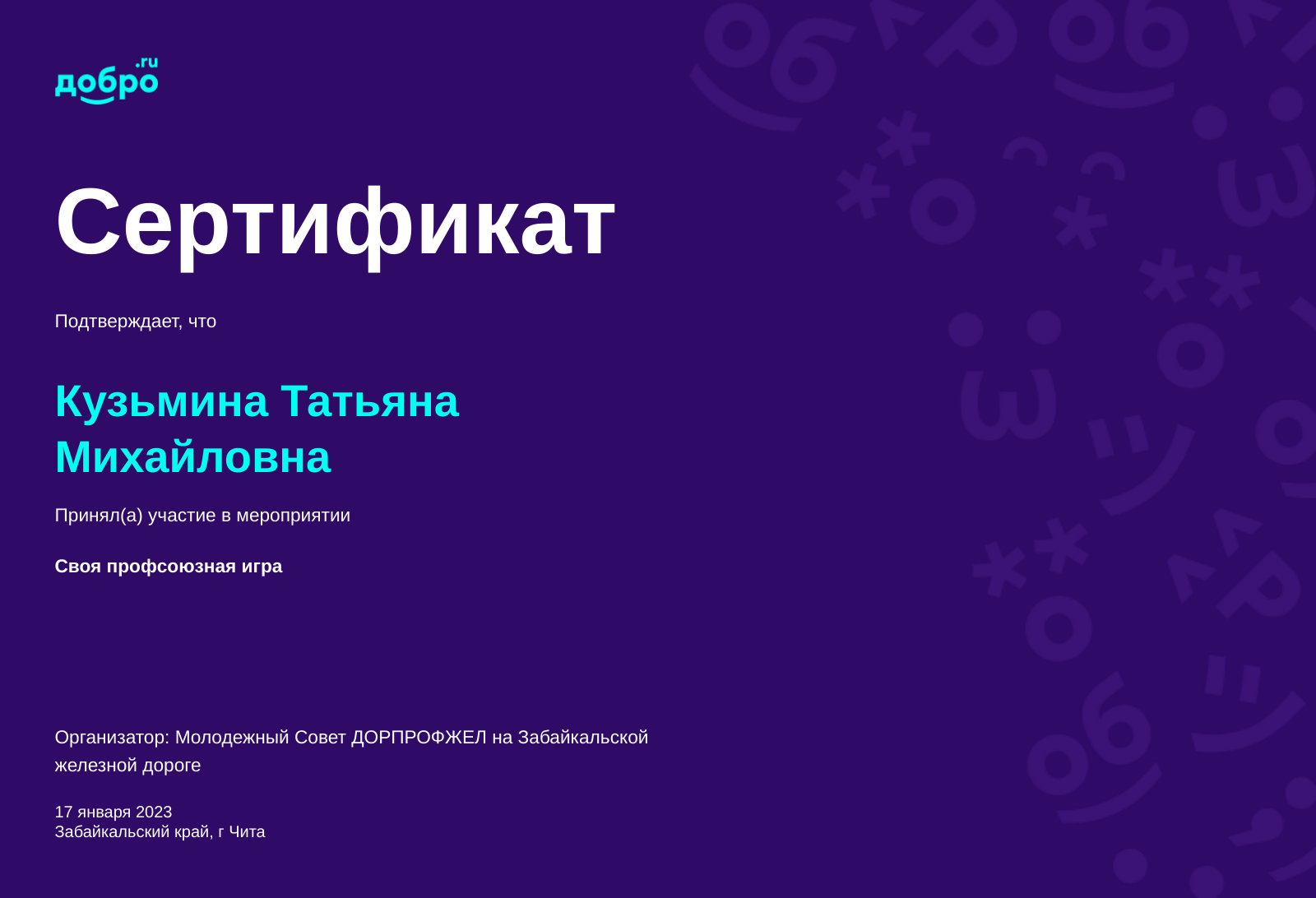 добро.ru

Сертификат

Подтверждает, что

Кузьмина Татьяна Михайловна

Принял(а) участие в мероприятии

Своя профсоюзная игра

Организатор: Молодежный Совет ДОРПРОФЖЕЛ на Забайкальской железной дороге

17 января 2023
Забайкальский край, г Чита